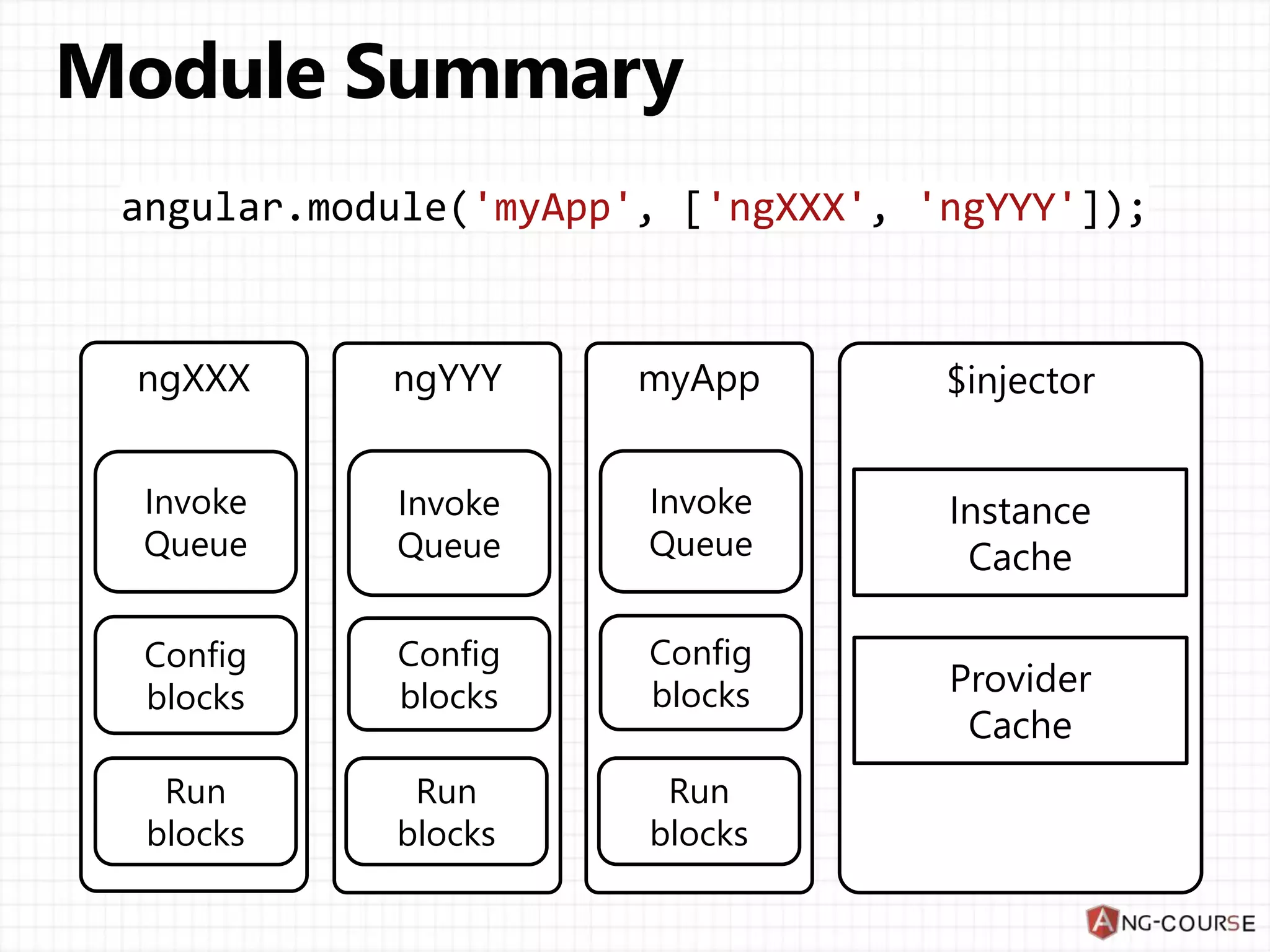 Module Summary

angular.module('myApp', ['ngXXX', 'ngYYY']);

ngXXX

Invoke Queue

Config blocks

Run blocks

ngYYY

Invoke Queue

Config blocks

Run blocks

myApp

Invoke Queue

Config blocks

Run blocks

$injector

Instance Cache

Provider Cache

ANG-COURSE